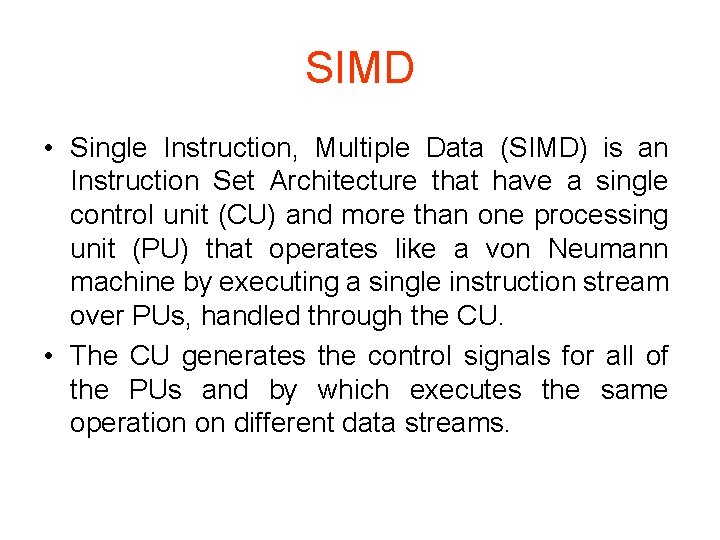 SIMD

• Single Instruction, Multiple Data (SIMD) is an Instruction Set Architecture that have a single control unit (CU) and more than one processing unit (PU) that operates like a von Neumann machine by executing a single instruction stream over PUs, handled through the CU.

• The CU generates the control signals for all of the PUs and by which executes the same operation on different data streams.